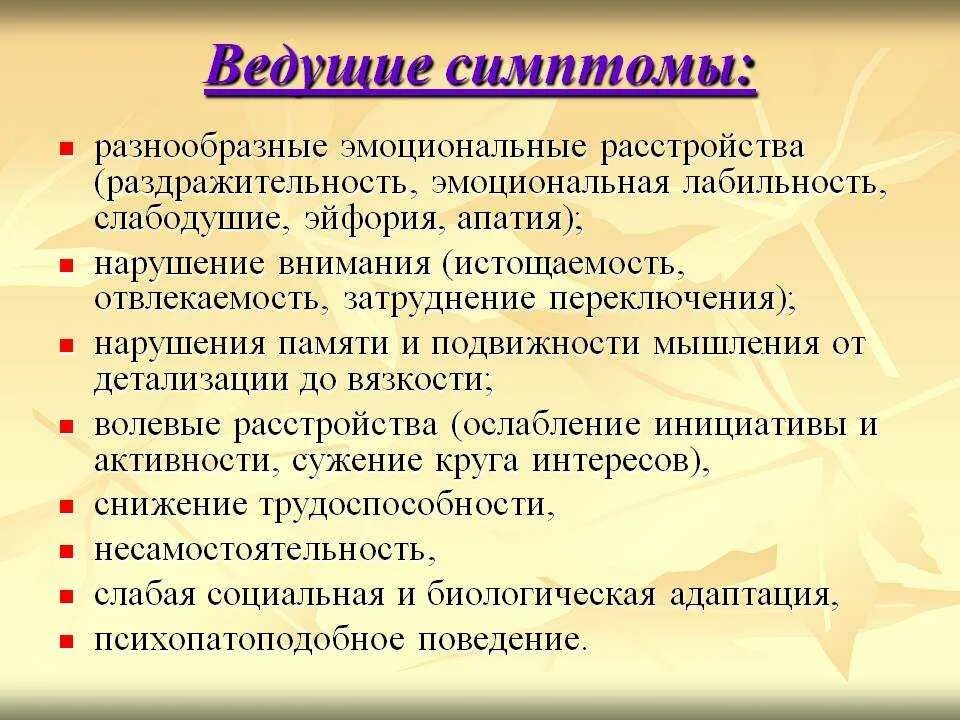 Ведущие симптомы:

- разнообразные эмоциональные расстройства (раздражительность, эмоциональная лабильность, слабодушие, эйфория, апатия);
- нарушение внимания (истощаемость, отвлекаемость, затруднение переключения);
- нарушения памяти и подвижности мышления от детализации до вязкости;
- волевые расстройства (ослабление инициативы и активности, сужение круга интересов),
- снижение трудоспособности,
- несамостоятельность,
- слабая социальная и биологическая адаптация,
- психопатоподобное поведение.